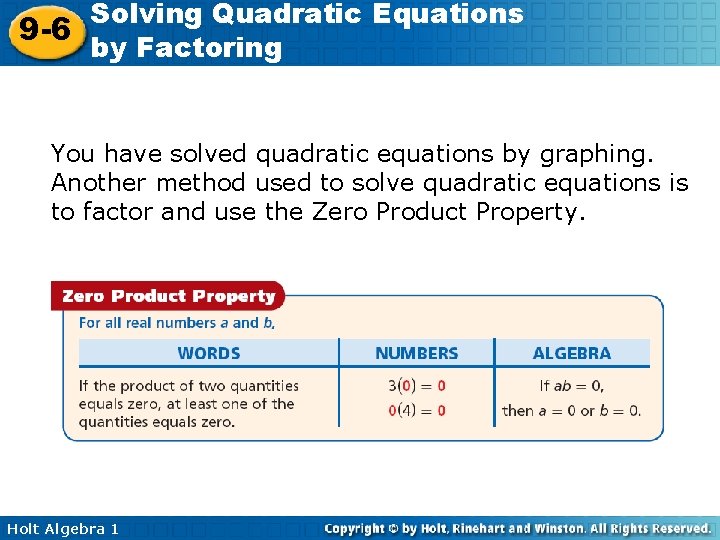 9-6 Solving Quadratic Equations by Factoring

You have solved quadratic equations by graphing. Another method used to solve quadratic equations is to factor and use the Zero Product Property.

Zero Product Property

For all real numbers $a$ and $b$,

| WORDS | NUMBERS | ALGEBRA |
|---|---|---|
| If the product of two quantities equals zero, at least one of the quantities equals zero. | $3(0) = 0$ $0(4) = 0$ | If $ab = 0$, then $a = 0$ or $b = 0$. |

Holt Algebra 1

Copyright © by Holt, Rinehart and Winston. All Rights Reserved.